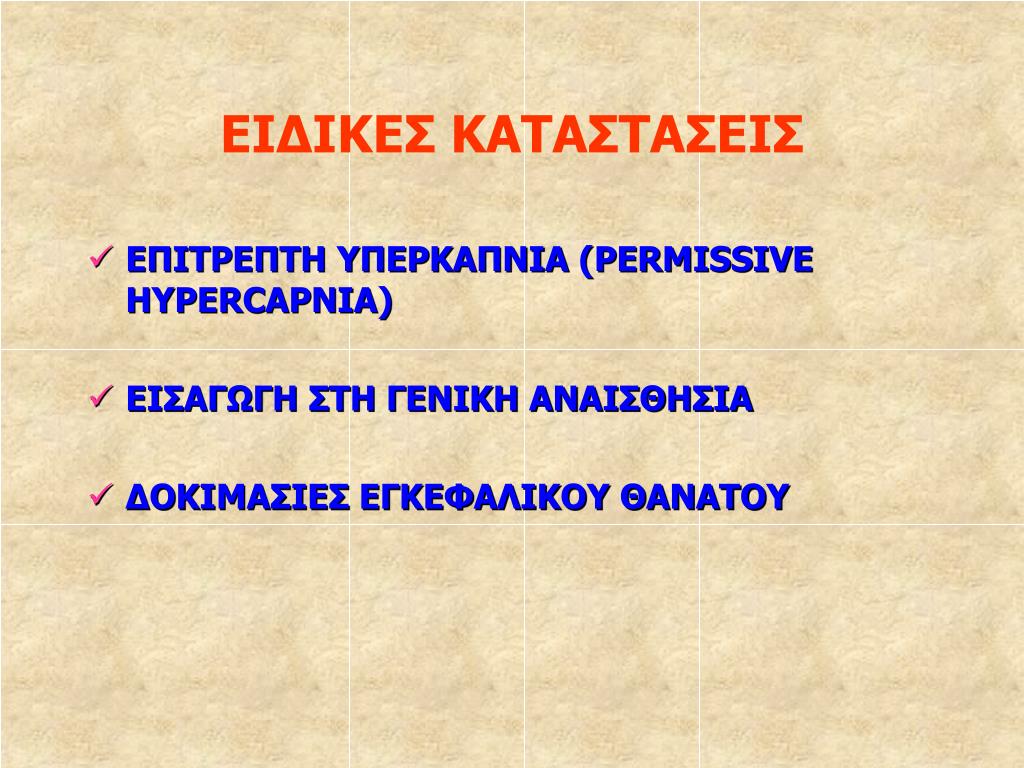 ΕΙΔΙΚΕΣ ΚΑΤΑΣΤΑΣΕΙΣ

✓ ΕΠΙΤΡΕΠΤΗ ΥΠΕΡΚΑΠΝΙΑ (PERMISSIVE HYPERCAPNIA)

✓ ΕΙΣΑΓΩΓΗ ΣΤΗ ΓΕΝΙΚΗ ΑΝΑΙΣΘΗΣΙΑ

✓ ΔΟΚΙΜΑΣΙΕΣ ΕΓΚΕΦΑΛΙΚΟΥ ΘΑΝΑΤΟΥ